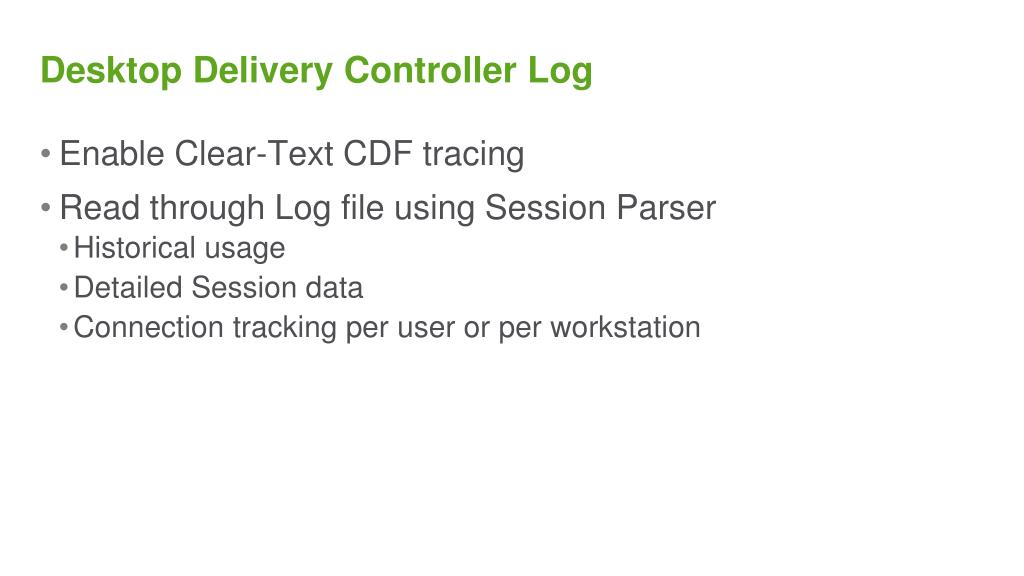 Desktop Delivery Controller Log

• Enable Clear-Text CDF tracing
• Read through Log file using Session Parser
  • Historical usage
  • Detailed Session data
  • Connection tracking per user or per workstation